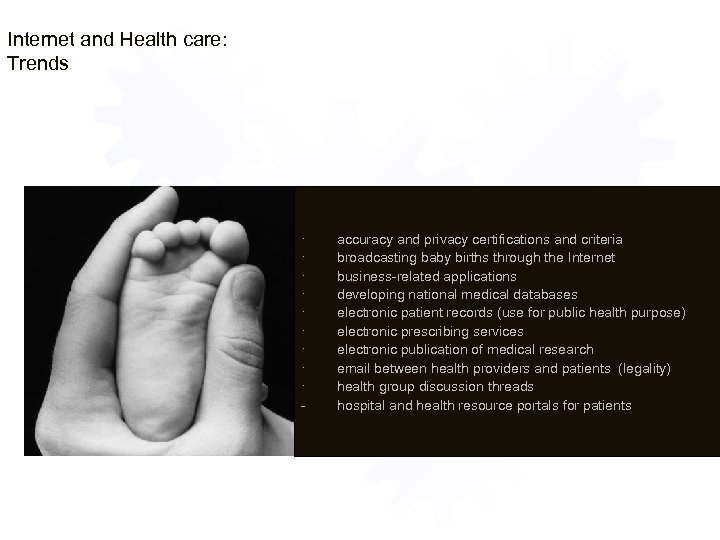 Internet and Health care:
Trends

· accuracy and privacy certifications and criteria
· broadcasting baby births through the Internet
· business-related applications
· developing national medical databases
· electronic patient records (use for public health purpose)
· electronic prescribing services
· electronic publication of medical research
· email between health providers and patients (legality)
· health group discussion threads
- hospital and health resource portals for patients